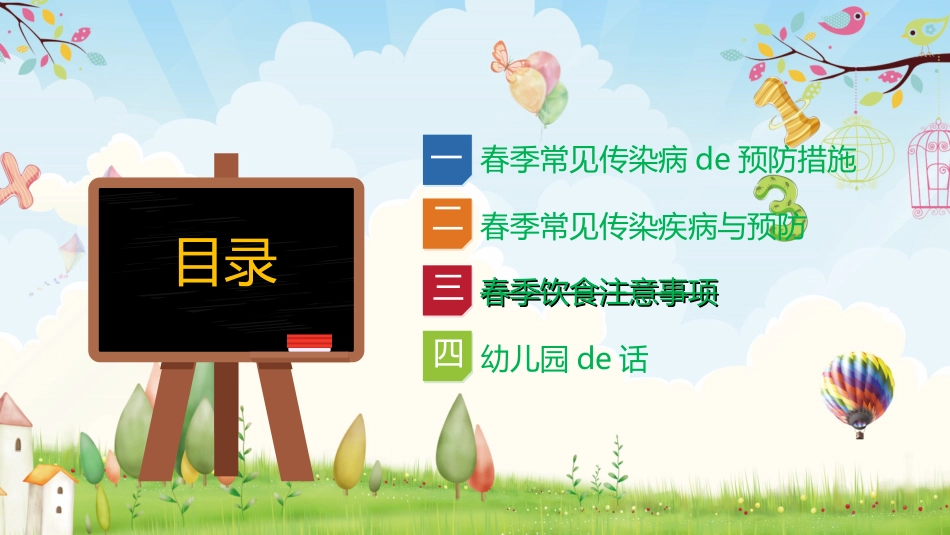 目录

一 春季常见传染病 de 预防措施

二 春季常见传染疾病与预防

三 春季饮食注意事项

四 幼儿园 de 话